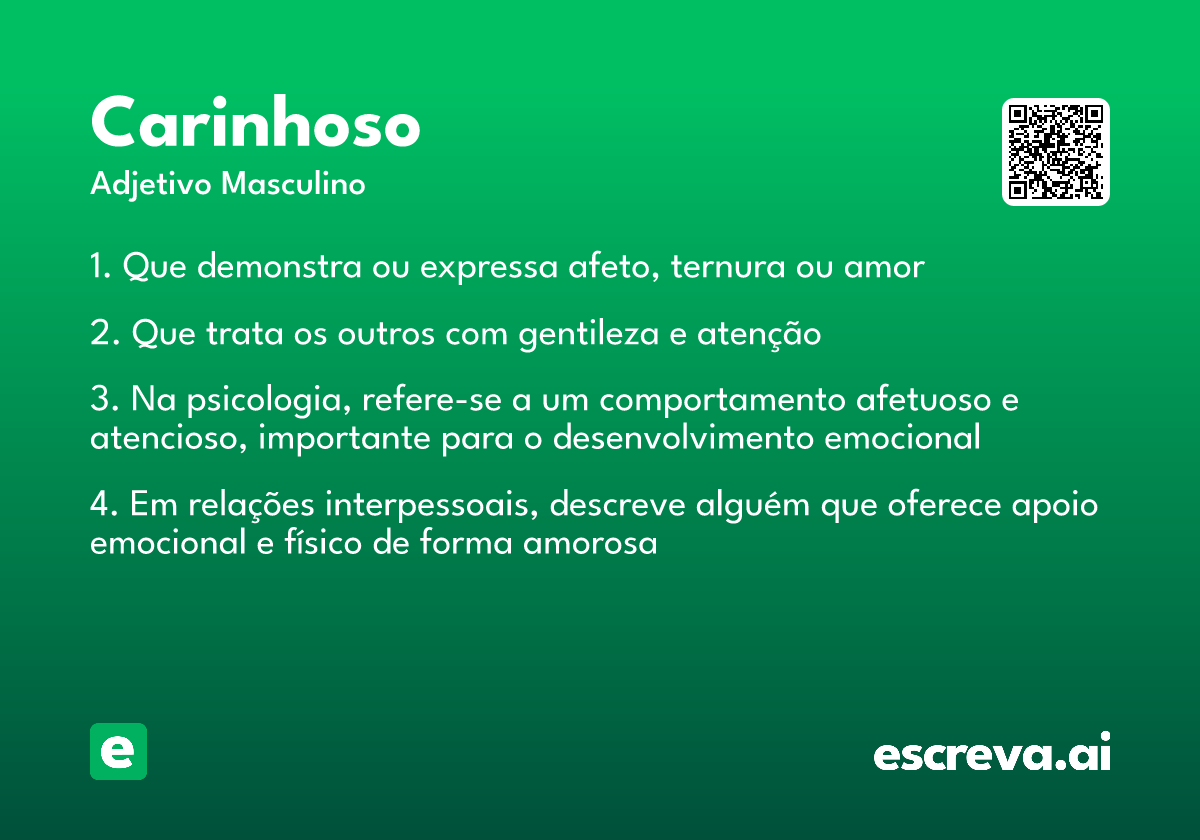 Carinhoso
Adjetivo Masculino

1. Que demonstra ou expressa afeto, ternura ou amor

2. Que trata os outros com gentileza e atenção

3. Na psicologia, refere-se a um comportamento afetuoso e atencioso, importante para o desenvolvimento emocional

4. Em relações interpessoais, descreve alguém que oferece apoio emocional e físico de forma amorosa

e

escreva.ai